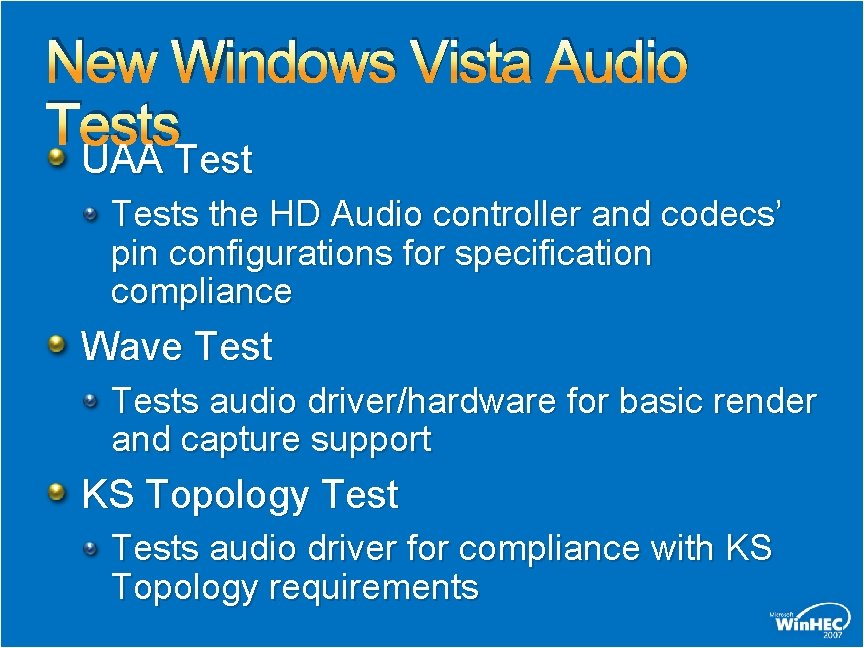 New Windows Vista Audio Tests

UAA Test

Tests the HD Audio controller and codecs' pin configurations for specification compliance

Wave Test

Tests audio driver/hardware for basic render and capture support

KS Topology Test

Tests audio driver for compliance with KS Topology requirements

Microsoft WinHEC 2007